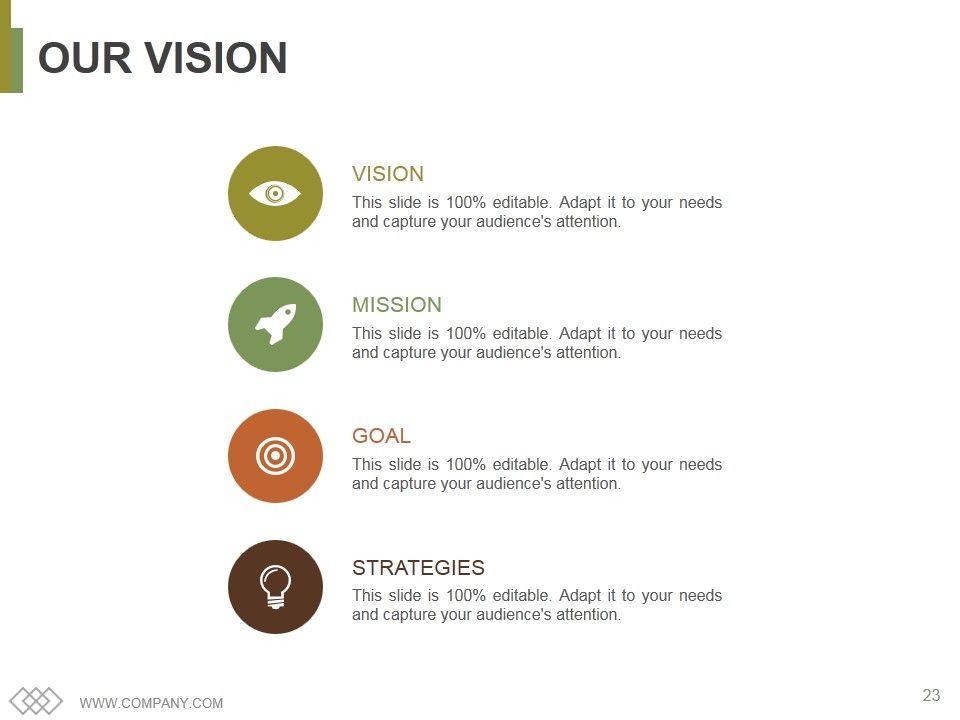 OUR VISION

VISION
This slide is 100% editable. Adapt it to your needs and capture your audience's attention.

MISSION
This slide is 100% editable. Adapt it to your needs and capture your audience's attention.

GOAL
This slide is 100% editable. Adapt it to your needs and capture your audience's attention.

STRATEGIES
This slide is 100% editable. Adapt it to your needs and capture your audience's attention.

WWW.COMPANY.COM

23